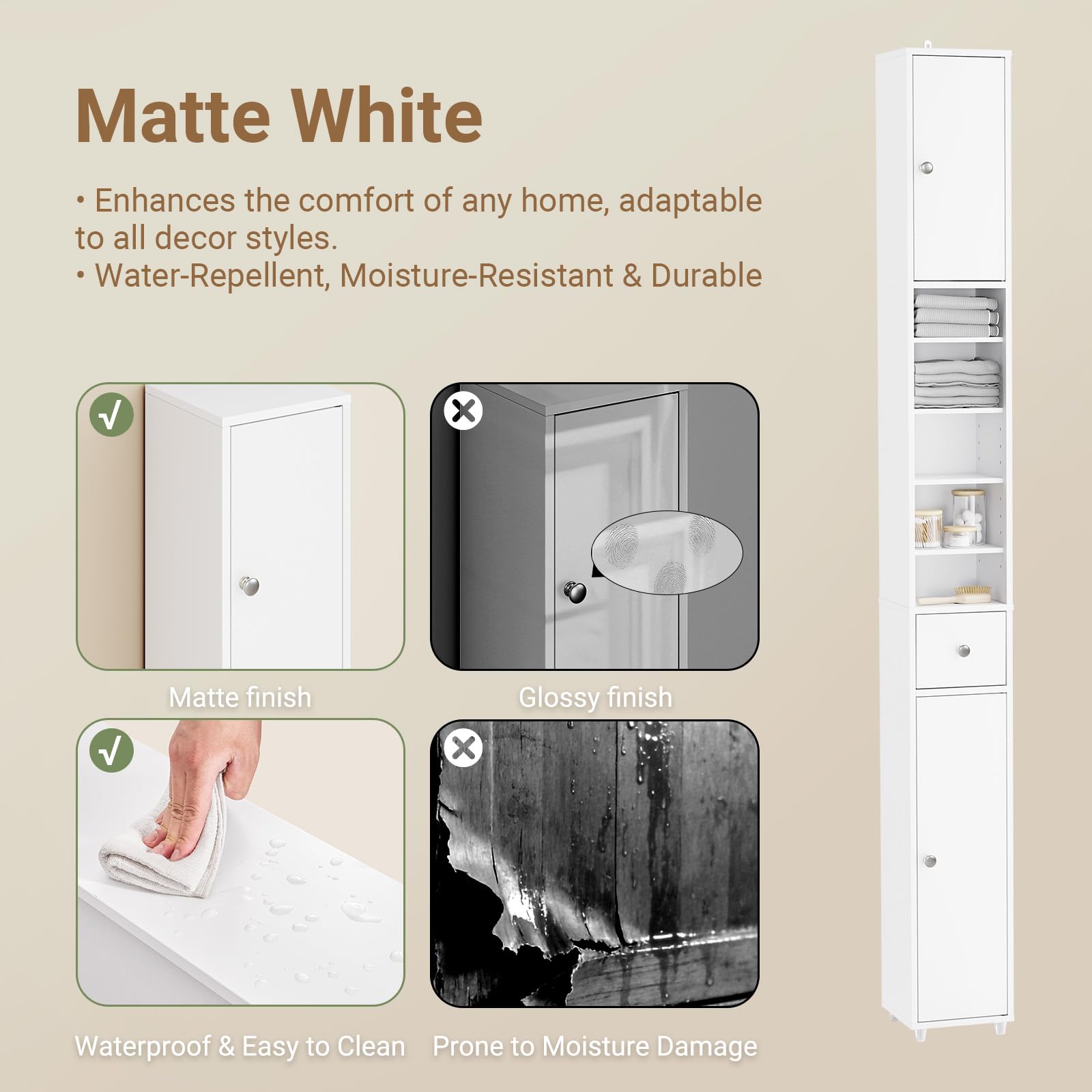 Matte White

• Enhances the comfort of any home, adaptable to all decor styles.
• Water-Repellent, Moisture-Resistant & Durable

√

Matte finish

Glossy finish

√

Waterproof & Easy to Clean

Prone to Moisture Damage